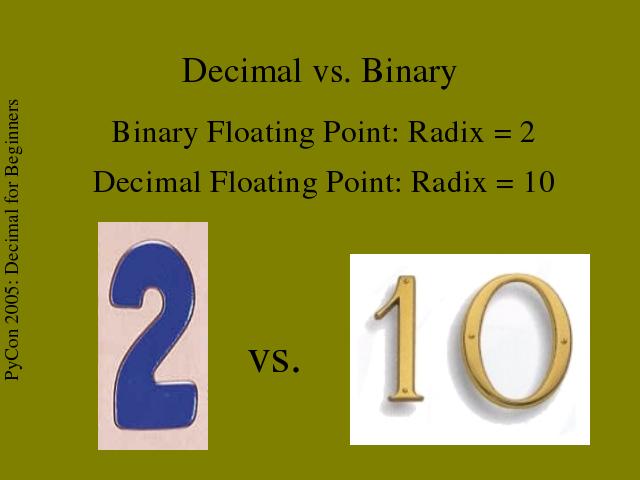 PyCon 2005: Decimal for Beginners

Decimal vs. Binary

Binary Floating Point: Radix = 2

Decimal Floating Point: Radix = 10

2

vs.

10